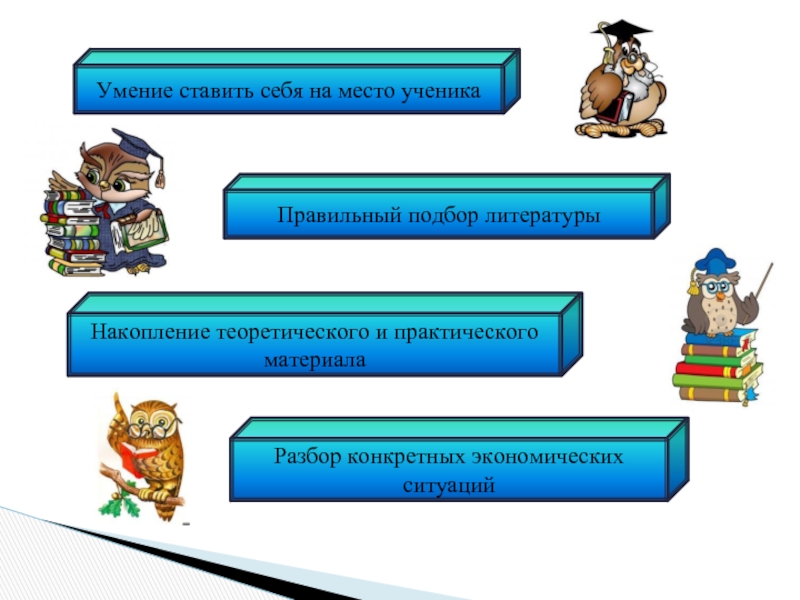 Умение ставить себя на место ученика

Правильный подбор литературы

Накопление теоретического и практического материала

Разбор конкретных экономических ситуаций